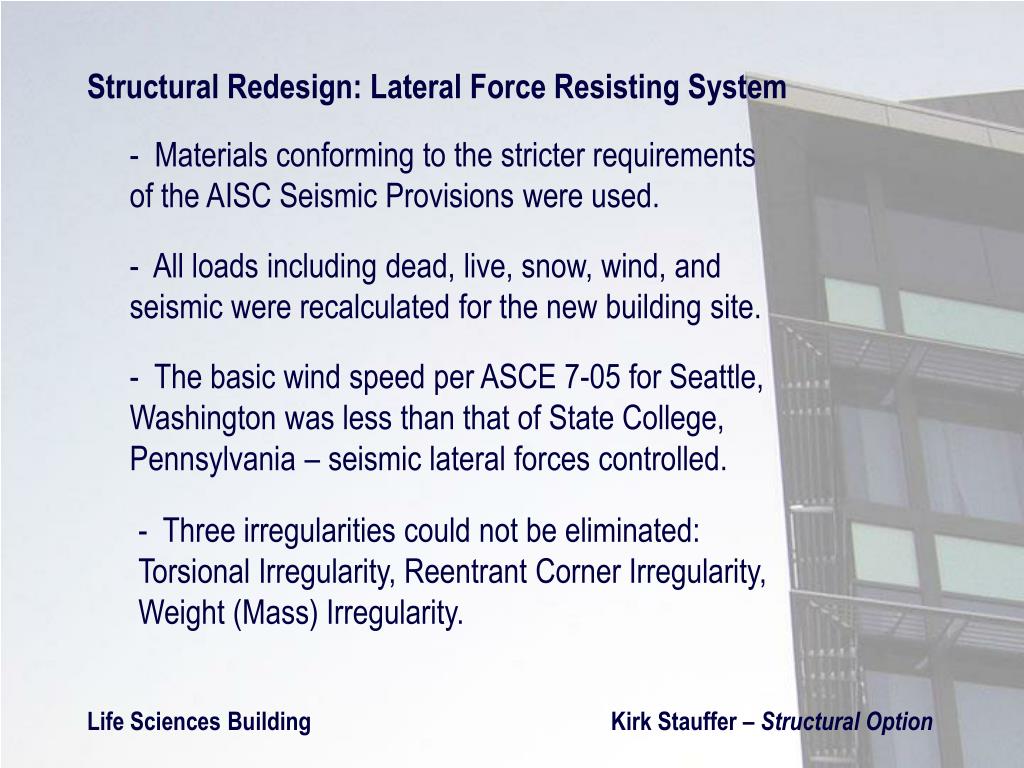 Structural Redesign: Lateral Force Resisting System

- Materials conforming to the stricter requirements of the AISC Seismic Provisions were used.

- All loads including dead, live, snow, wind, and seismic were recalculated for the new building site.

- The basic wind speed per ASCE 7-05 for Seattle, Washington was less than that of State College, Pennsylvania – seismic lateral forces controlled.

- Three irregularities could not be eliminated: Torsional Irregularity, Reentrant Corner Irregularity, Weight (Mass) Irregularity.

Life Sciences Building

Kirk Stauffer – Structural Option